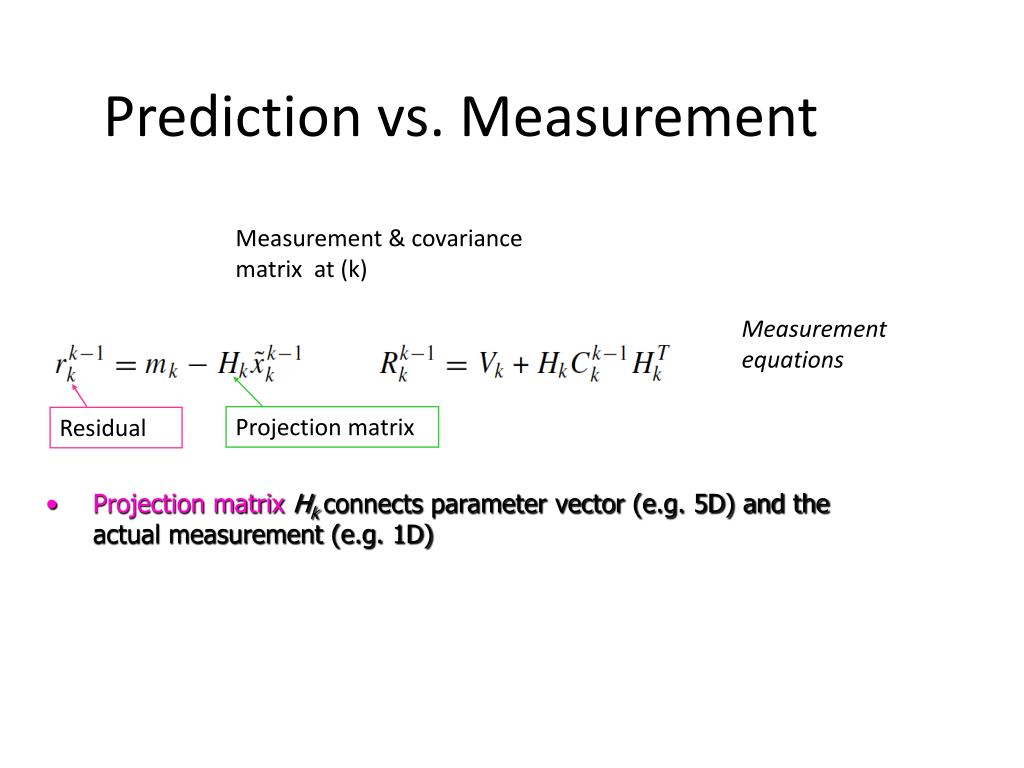 Prediction vs. Measurement

Measurement & covariance matrix at (k)

Measurement equations

$r_k^{k-1} = m_k - H_k \tilde{x}_k^{k-1}$ $R_k^{k-1} = V_k + H_k C_k^{k-1} H_k^T$

Residual

Projection matrix

• Projection matrix $H_k$ connects parameter vector (e.g. 5D) and the actual measurement (e.g. 1D)